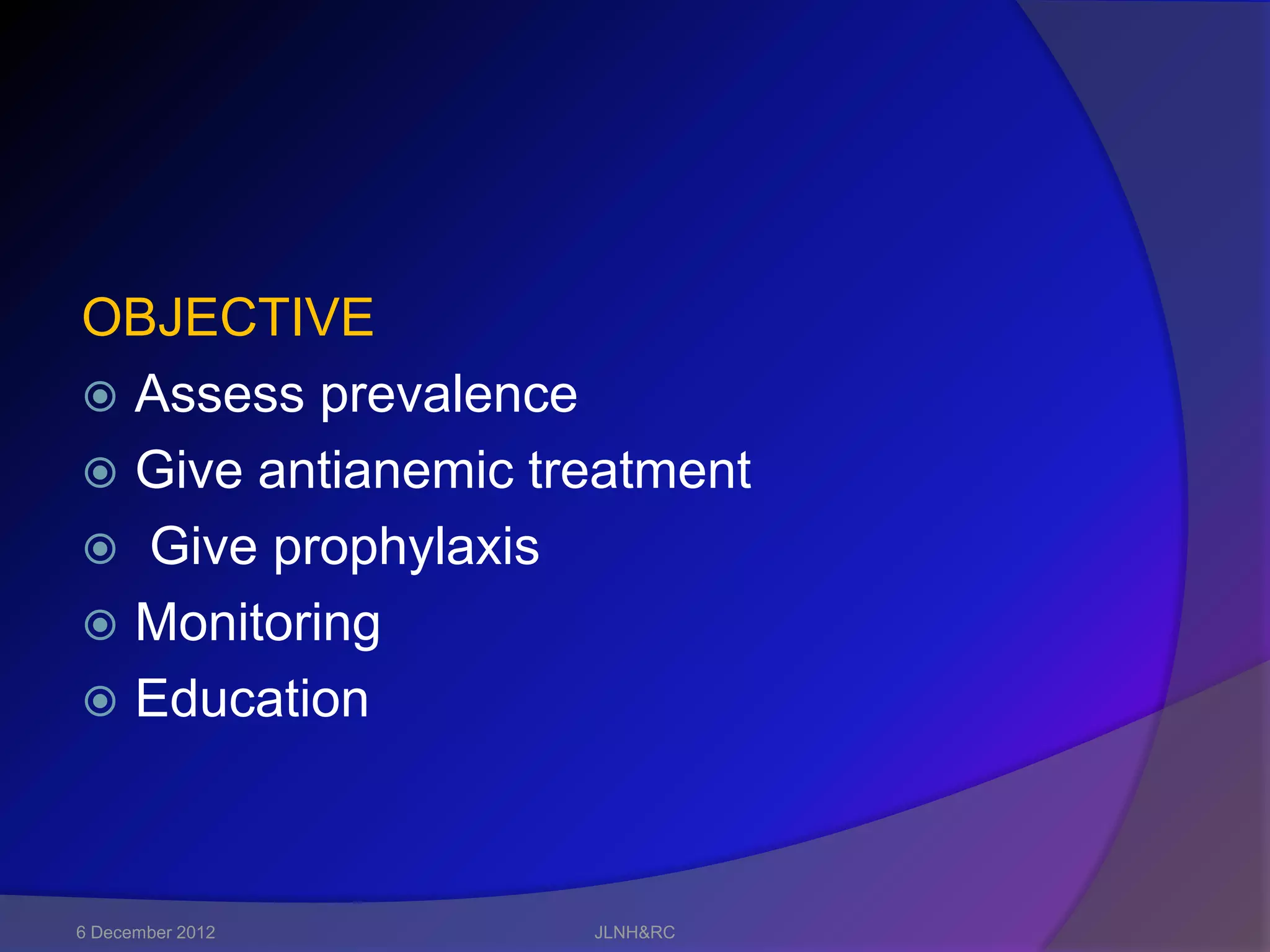 OBJECTIVE

Assess prevalence

Give antianemic treatment

Give prophylaxis

Monitoring

Education

6 December 2012

JLNH&RC